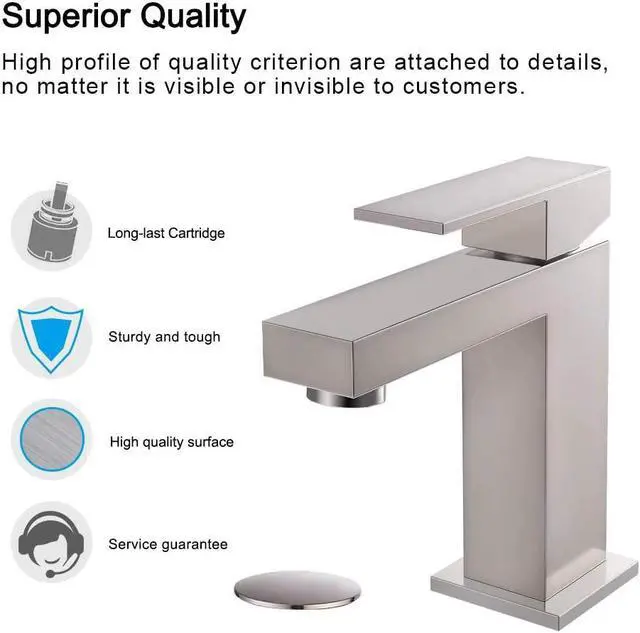 Superior Quality

High profile of quality criterion are attached to details, no matter it is visible or invisible to customers.

Long-last Cartridge

Sturdy and tough

High quality surface

Service guarantee